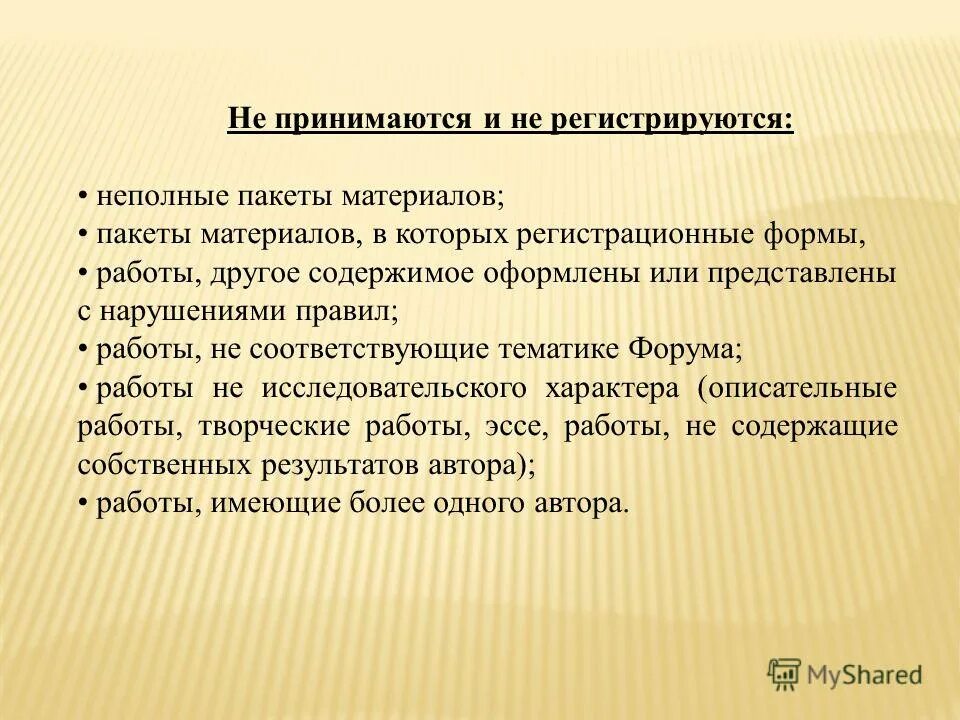 Не принимаются и не регистрируются:

• неполные пакеты материалов;
• пакеты материалов, в которых регистрационные формы,
• работы, другое содержимое оформлены или представлены с нарушениями правил;
• работы, не соответствующие тематике Форума;
• работы не исследовательского характера (описательные работы, творческие работы, эссе, работы, не содержащие собственных результатов автора);
• работы, имеющие более одного автора.

MyShared